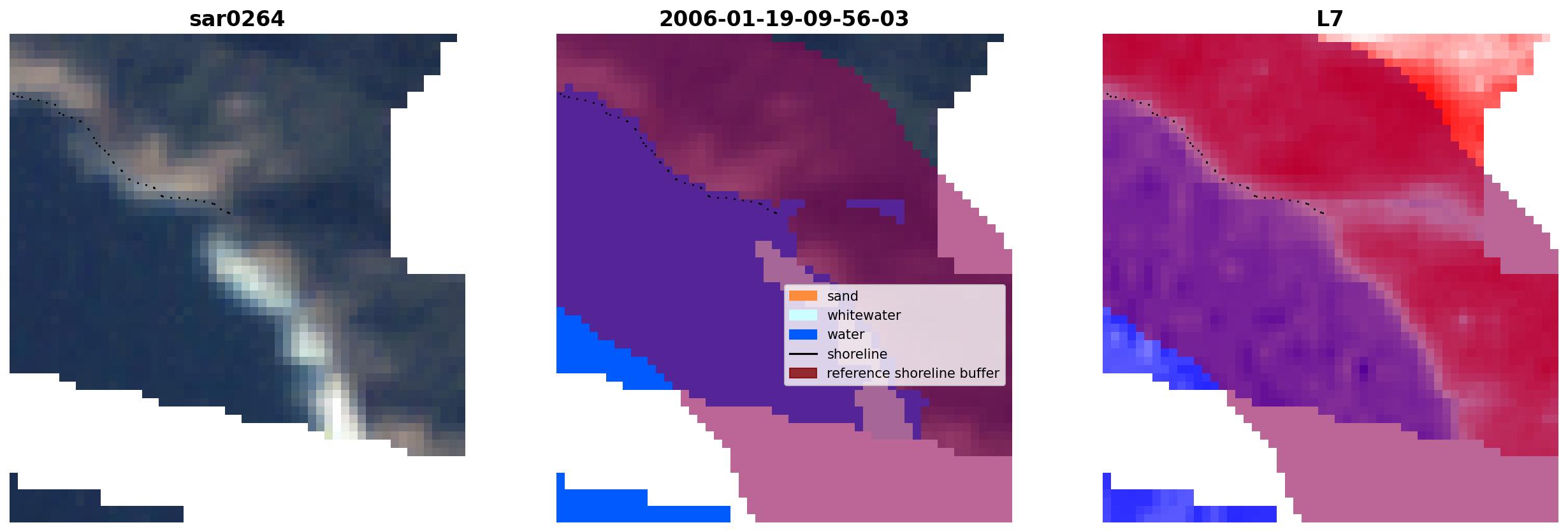 sar0264

2006-01-19-09-56-03

sand
whitewater
water
shoreline
reference shoreline buffer

L7